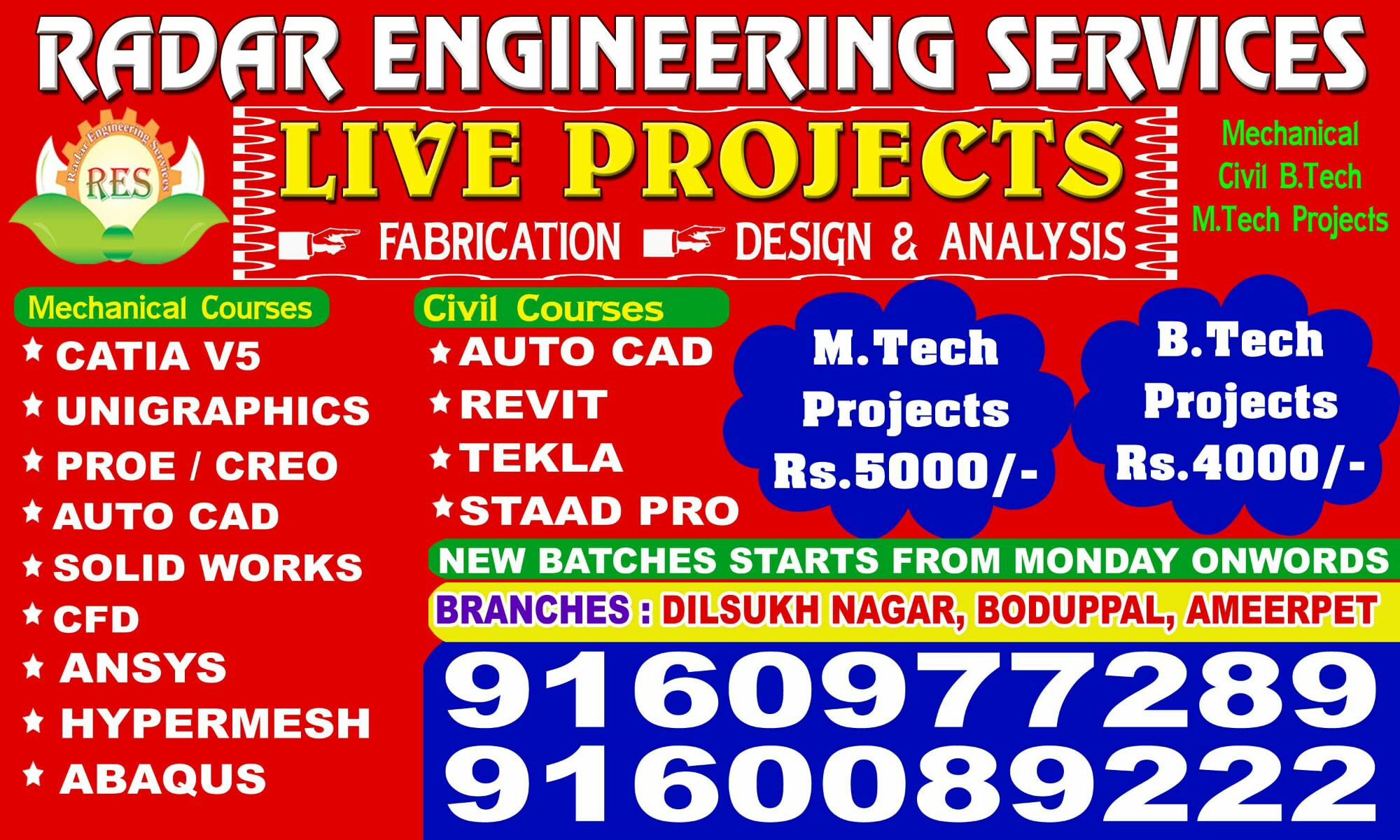 RADAR ENGINEERING SERVICES

Radar Engineering Services
RES

LIVE PROJECTS

FABRICATION DESIGN & ANALYSIS

Mechanical
Civil B.Tech
M.Tech Projects

Mechanical Courses
★ CATIA V5
★ UNIGRAPHICS
★ PROE / CREO
★ AUTO CAD
★ SOLID WORKS
★ CFD
★ ANSYS
★ HYPERMESH
★ ABAQUS

Civil Courses
★ AUTO CAD
★ REVIT
★ TEKLA
★ STAAD PRO

M.Tech Projects Rs.5000/-

B.Tech Projects Rs.4000/-

NEW BATCHES STARTS FROM MONDAY ONWORDS

BRANCHES : DILSUKH NAGAR, BODUPPAL, AMEERPET

9160977289
9160089222